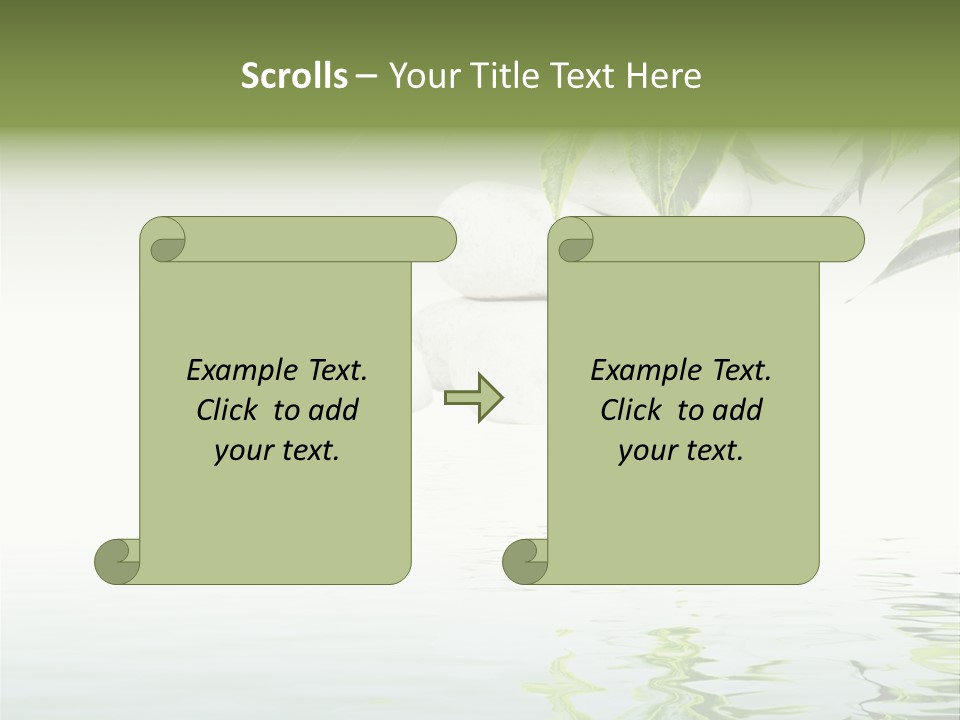 Scrolls – Your Title Text Here

Example Text. Click to add your text.

Example Text. Click to add your text.